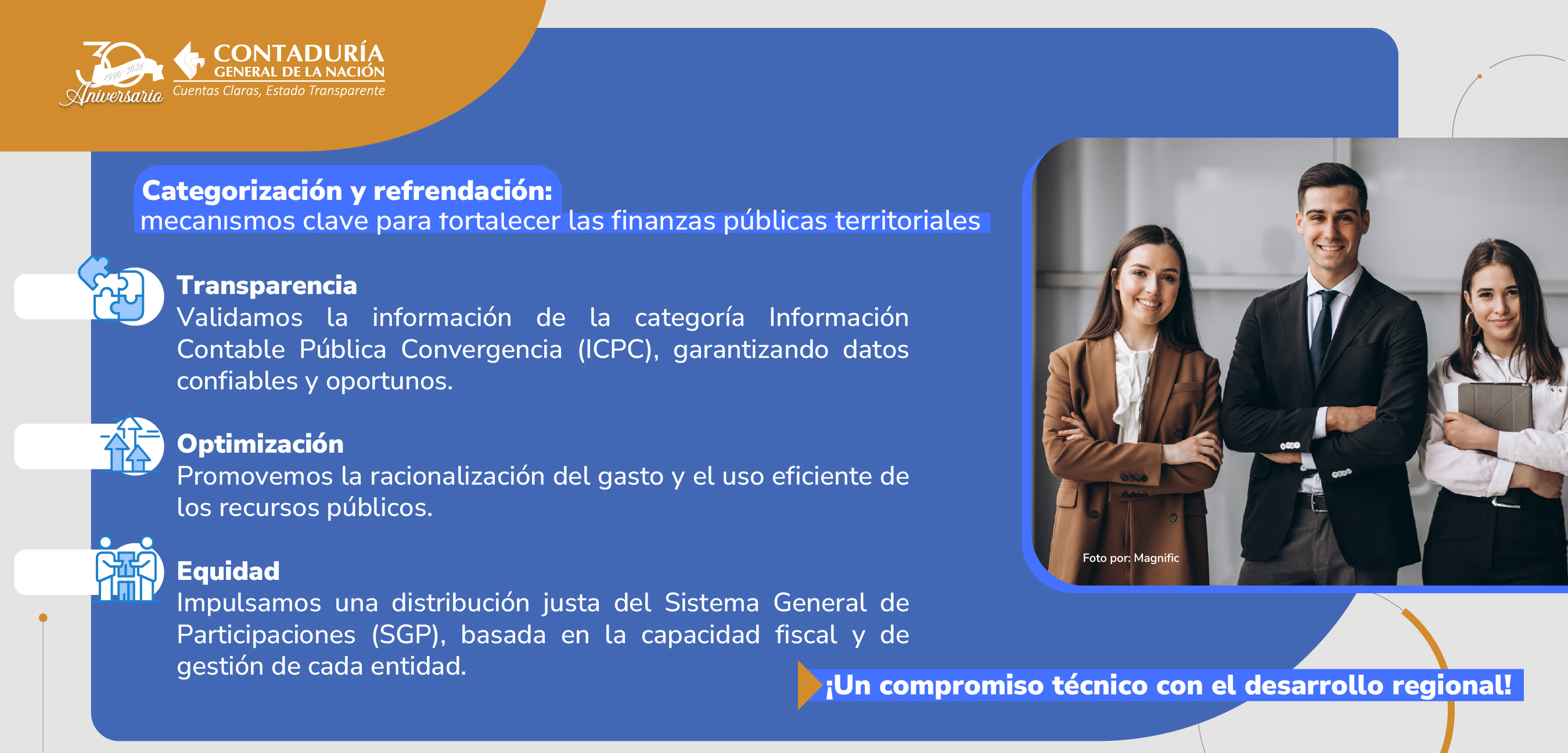 30 1996-2026 Aniversario

CONTADURÍA GENERAL DE LA NACIÓN
Cuentas Claras, Estado Transparente

Categorización y refrendación:
mecanismos clave para fortalecer las finanzas públicas territoriales

Transparencia
Validamos la información de la categoría Información Contable Pública Convergencia (ICPC), garantizando datos confiables y oportunos.

Optimización
Promovemos la racionalización del gasto y el uso eficiente de los recursos públicos.

Equidad
Impulsamos una distribución justa del Sistema General de Participaciones (SGP), basada en la capacidad fiscal y de gestión de cada entidad.

Foto por: Magnific

¡Un compromiso técnico con el desarrollo regional!